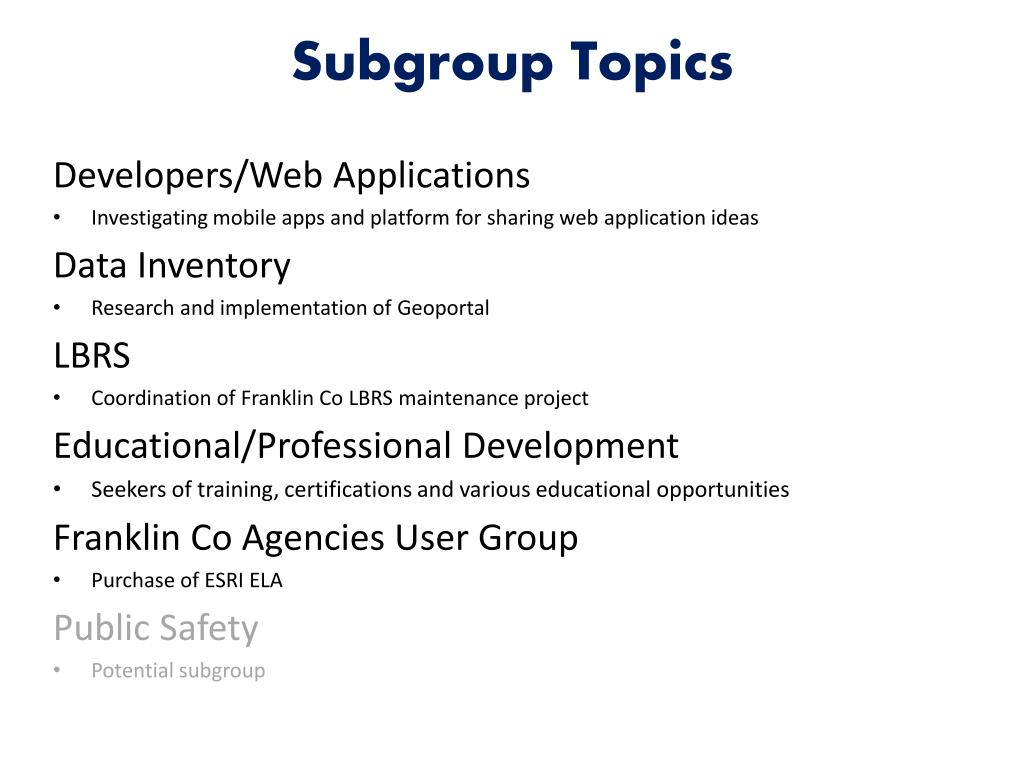 Subgroup Topics

Developers/Web Applications

• Investigating mobile apps and platform for sharing web application ideas

Data Inventory

• Research and implementation of Geoportal

LBRS

• Coordination of Franklin Co LBRS maintenance project

Educational/Professional Development

• Seekers of training, certifications and various educational opportunities

Franklin Co Agencies User Group

• Purchase of ESRI ELA

Public Safety

• Potential subgroup